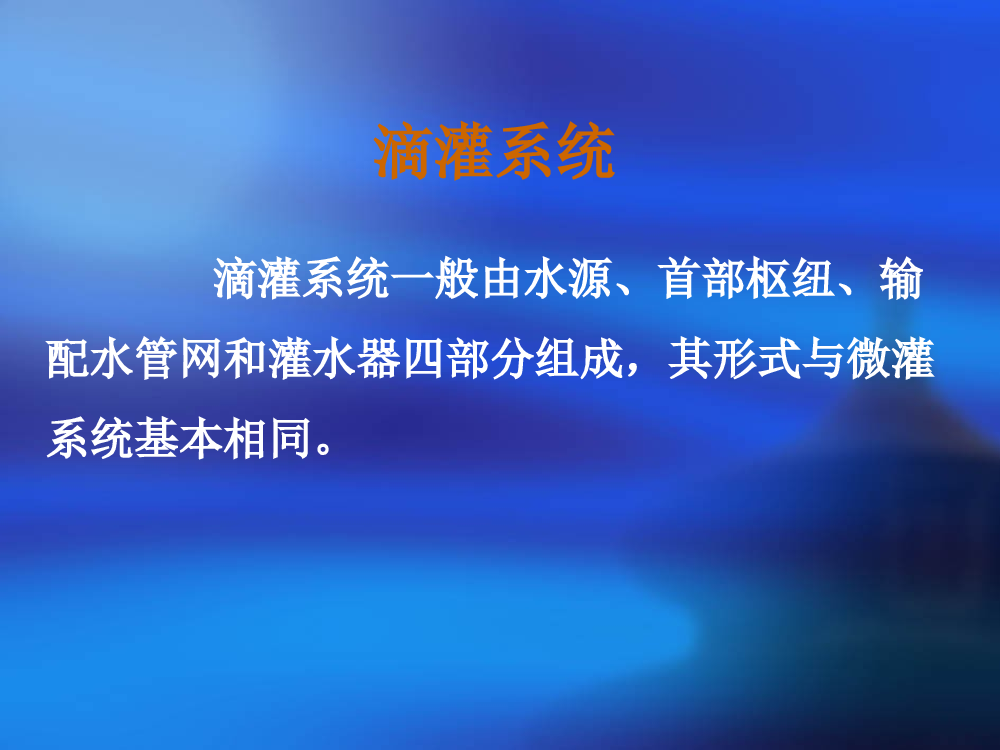 滴灌系统

滴灌系统一般由水源、首部枢纽、输配水管网和灌水器四部分组成，其形式与微灌系统基本相同。